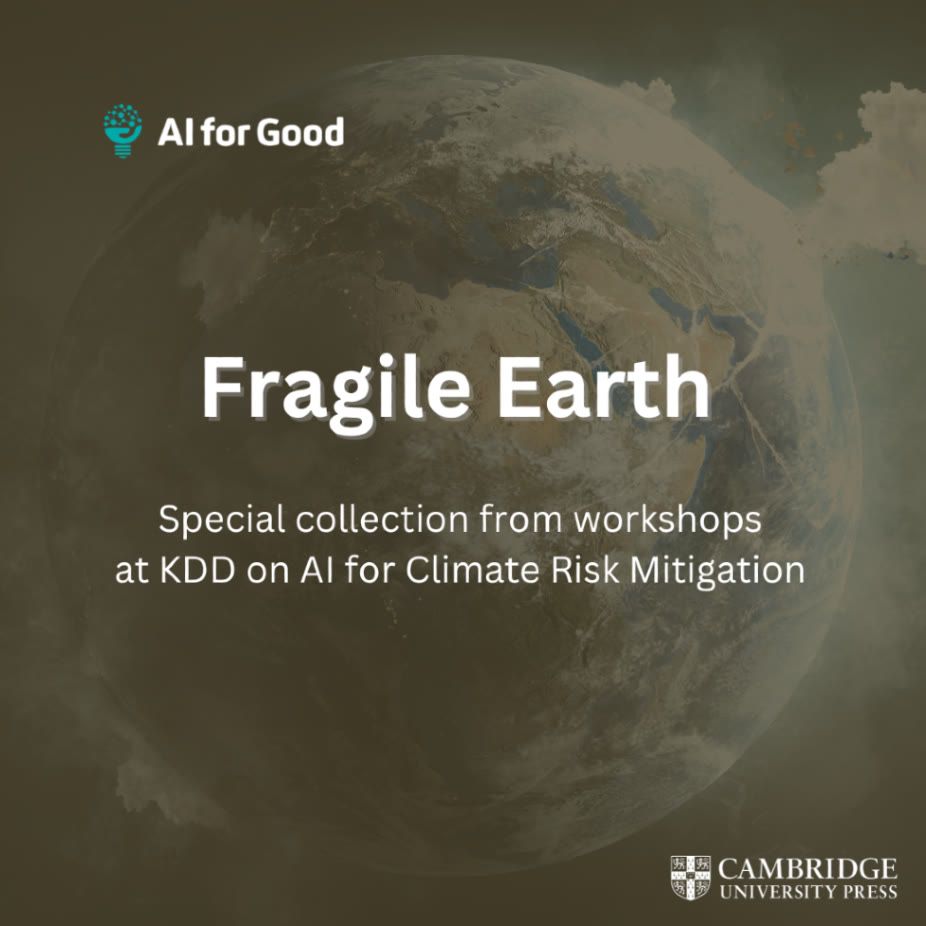 AI for Good

Fragile Earth

Special collection from workshops at KDD on AI for Climate Risk Mitigation

CAMBRIDGE
UNIVERSITY PRESS